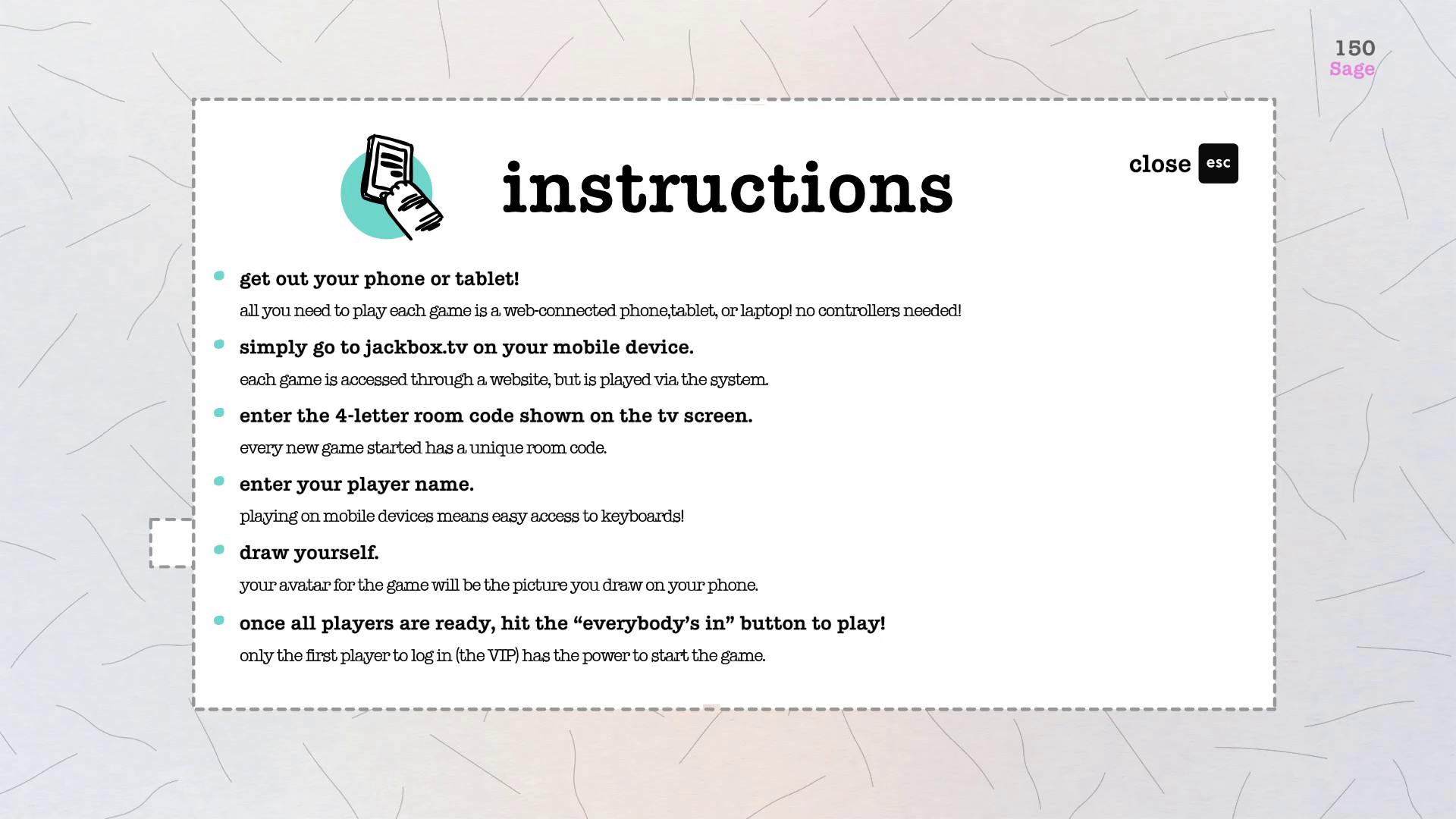 150
Sage

instructions

close esc

get out your phone or tablet!

all you need to play each game is a web-connected phone,tablet, or laptop! no controllers needed!

simply go to jackbox.tv on your mobile device.

each game is accessed through a website, but is played via the system.

enter the 4-letter room code shown on the tv screen.

every new game started has a unique room code.

enter your player name.

playing on mobile devices means easy access to keyboards!

draw yourself.

your avatar for the game will be the picture you draw on your phone.

once all players are ready, hit the “everybody’s in” button to play!

only the first player to log in (the VIP) has the power to start the game.